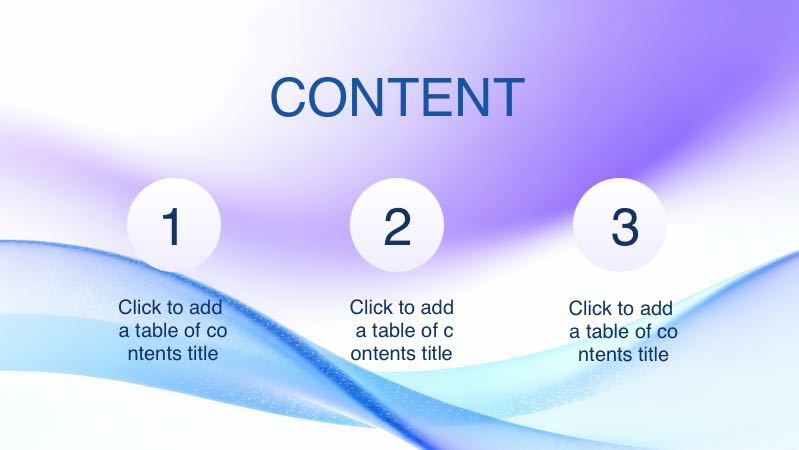 CONTENT

1

Click to add a table of co ntents title

2

Click to add a table of c ontents title

3

Click to add a table of co ntents title